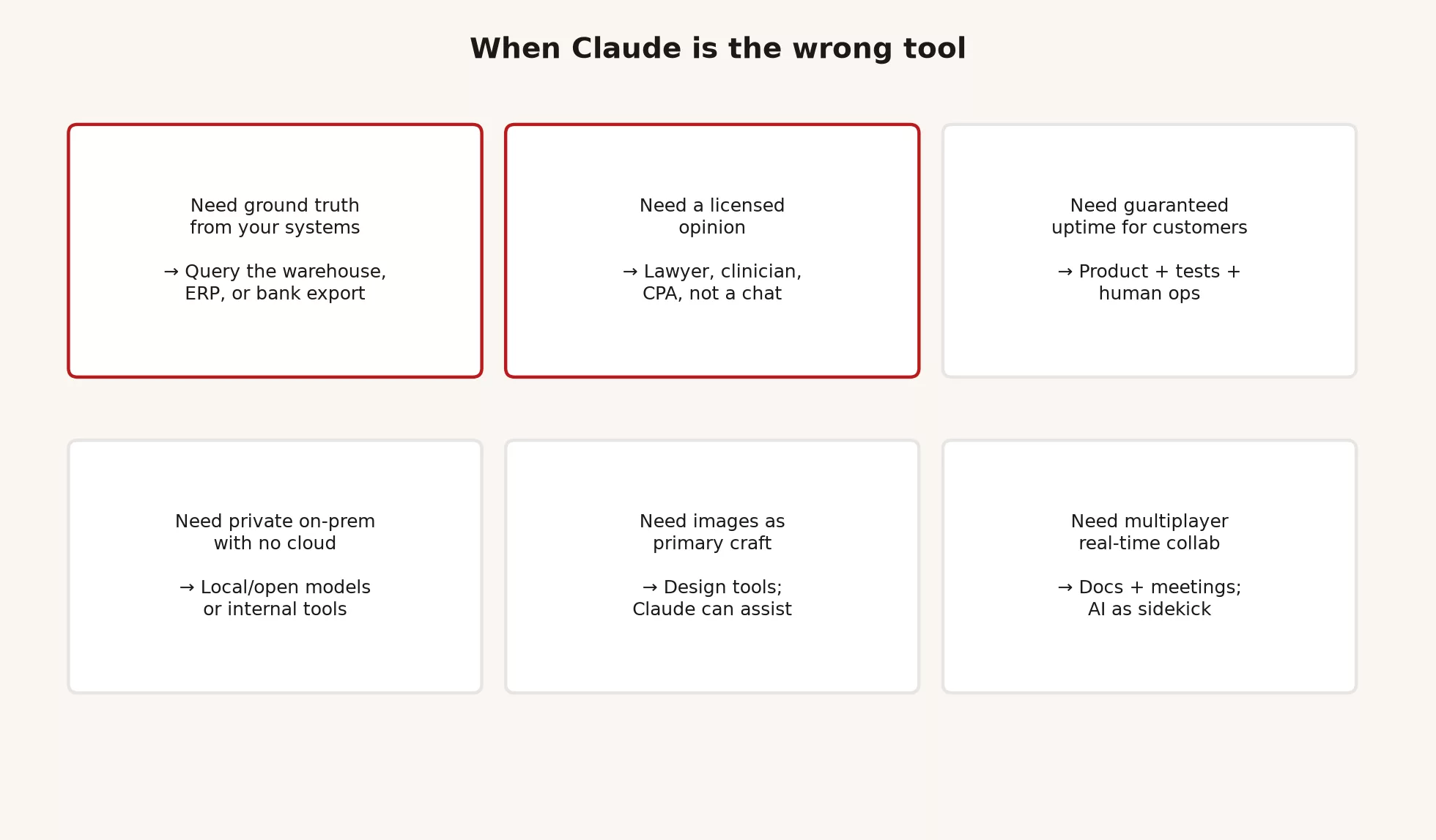 When Claude is the wrong tool

Need ground truth from your systems

→ Query the warehouse, ERP, or bank export

Need a licensed opinion

→ Lawyer, clinician, CPA, not a chat

Need guaranteed uptime for customers

→ Product + tests + human ops

Need private on-prem with no cloud

→ Local/open models or internal tools

Need images as primary craft

→ Design tools; Claude can assist

Need multiplayer real-time collab

→ Docs + meetings; AI as sidekick